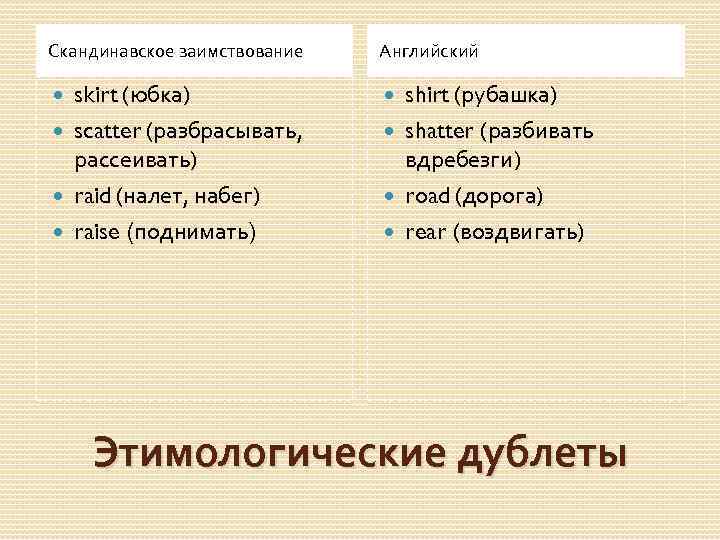 Скандинавское заимствование

- skirt (юбка)
- scatter (разбрасывать, рассеивать)
- raid (налет, набег)
- raise (поднимать)

Английский

- shirt (рубашка)
- shatter (разбивать вдребезги)
- road (дорога)
- rear (воздвигать)

Этимологические дублеты